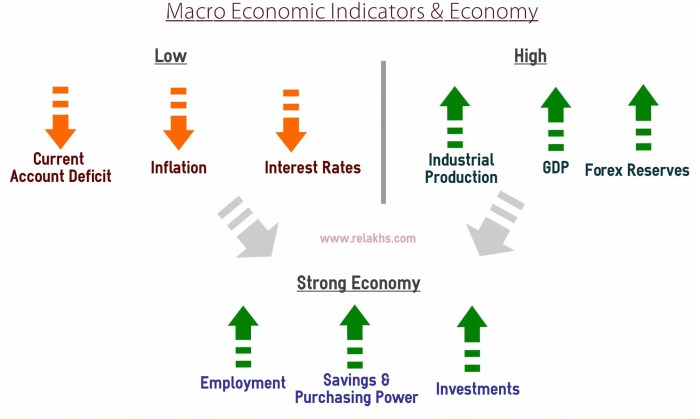 Macro Economic Indicators & Economy

Low

Current Account Deficit

Inflation

Interest Rates

High

Industrial Production

GDP

Forex Reserves

www.relakhs.com

Strong Economy

Employment

Savings & Purchasing Power

Investments